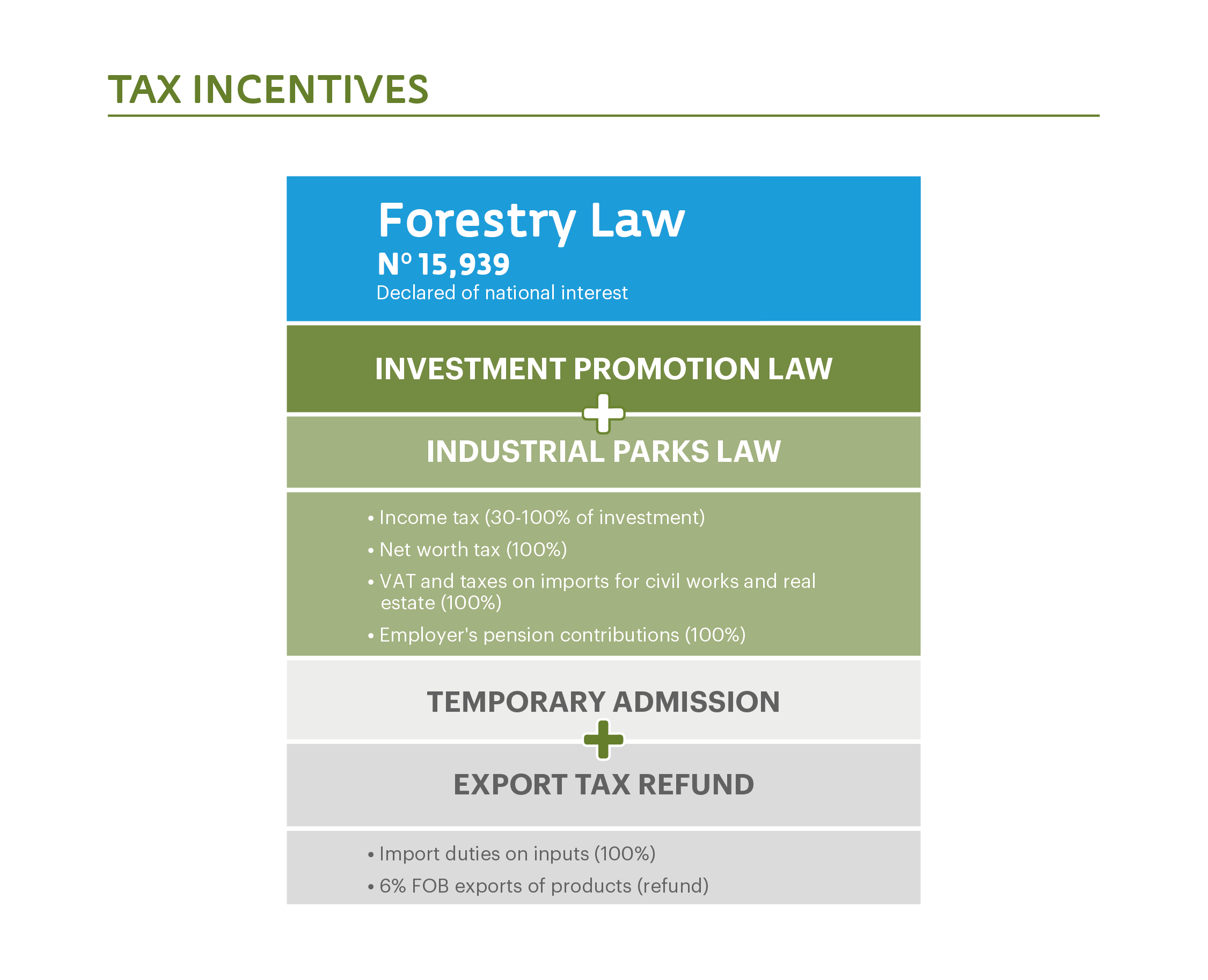 TAX INCENTIVES

Forestry Law
Nº 15,939
Declared of national interest

INVESTMENT PROMOTION LAW
+
INDUSTRIAL PARKS LAW

• Income tax (30-100% of investment)
• Net worth tax (100%)
• VAT and taxes on imports for civil works and real estate (100%)
• Employer's pension contributions (100%)

TEMPORARY ADMISSION
+
EXPORT TAX REFUND

• Import duties on inputs (100%)
• 6% FOB exports of products (refund)